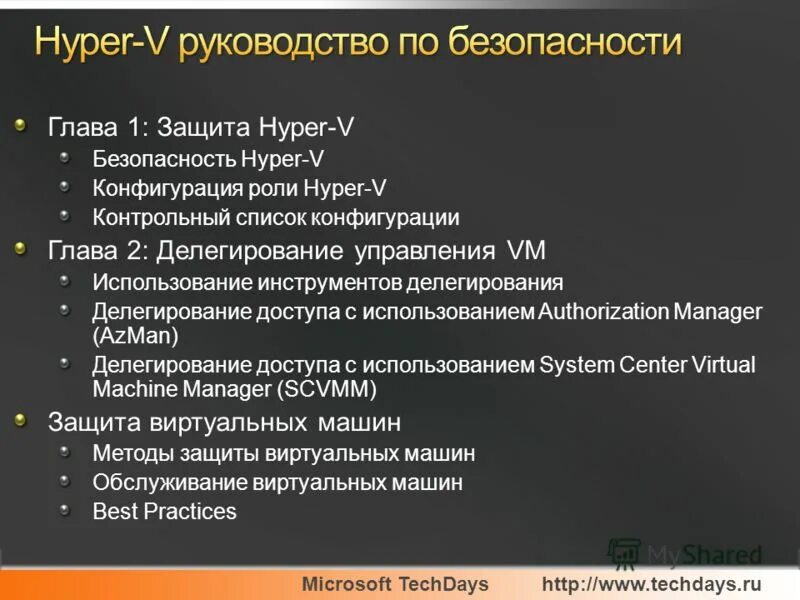 Hyper-V руководство по безопасности

Глава 1: Защита Hyper-V

Безопасность Hyper-V

Конфигурация роли Hyper-V

Контрольный список конфигурации

Глава 2: Делегирование управления VM

Использование инструментов делегирования

Делегирование доступа с использованием Authorization Manager (AzMan)

Делегирование доступа с использованием System Center Virtual Machine Manager (SCVMM)

Защита виртуальных машин

Методы защиты виртуальных машин

Обслуживание виртуальных машин

Best Practices

MyShared

Microsoft TechDays http://www.techdays.ru